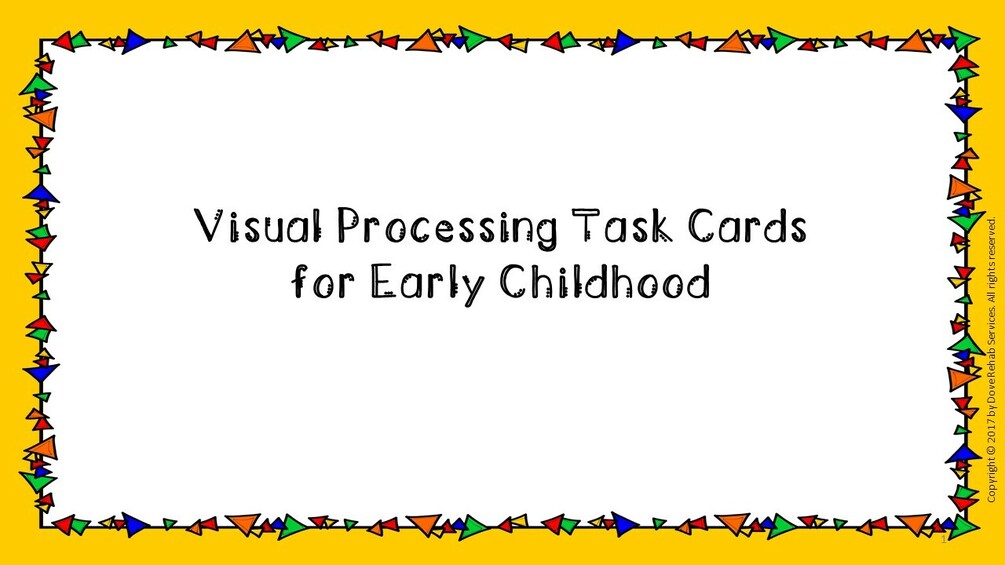 Visual Processing Task Cards for Early Childhood

Copyright © 2017 by DoveRehab Services. All rights reserved.

1